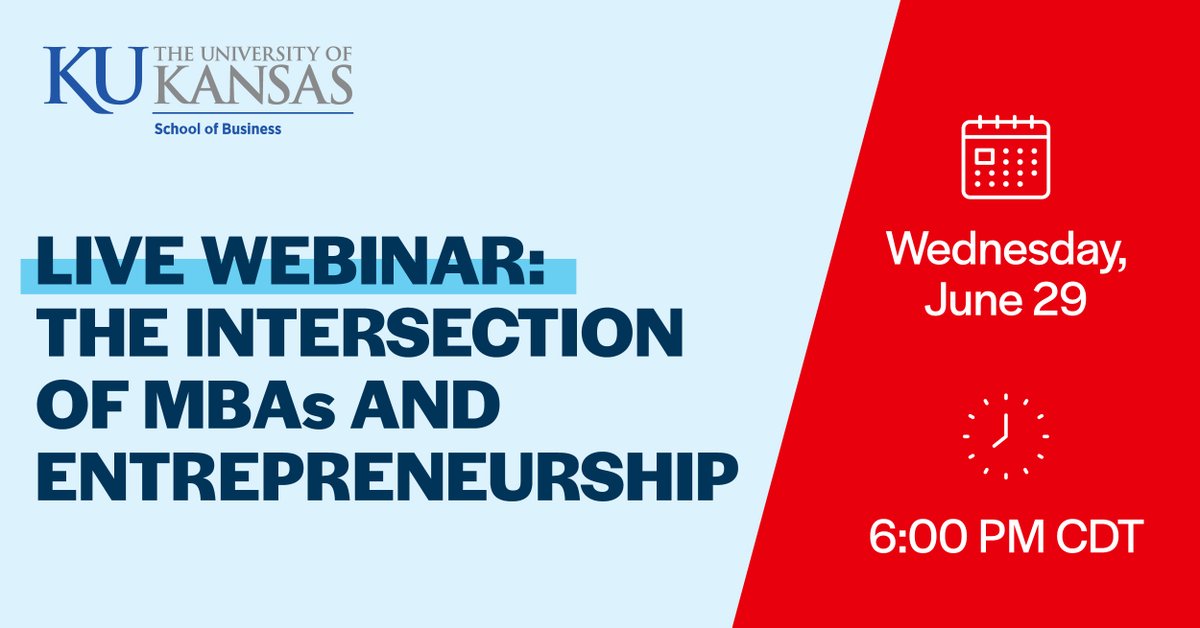 KU THE UNIVERSITY OF KANSAS
School of Business

LIVE WEBINAR: THE INTERSECTION OF MBAs AND ENTREPRENEURSHIP

Wednesday, June 29

6:00 PM CDT